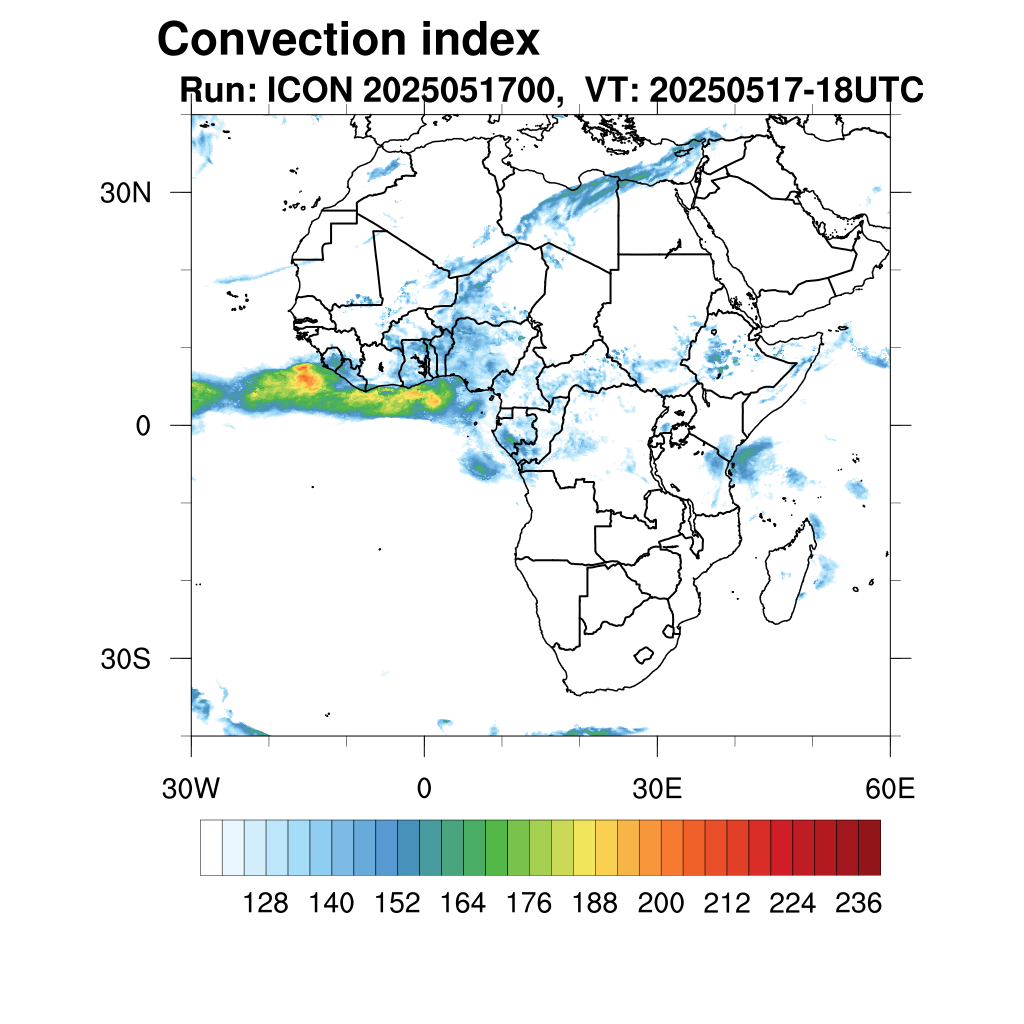 Convection index
Run: ICON 2025051700, VT: 20250517-18UTC

30N
0
30S

30W
0
30E
60E

128 140 152 164 176 188 200 212 224 236